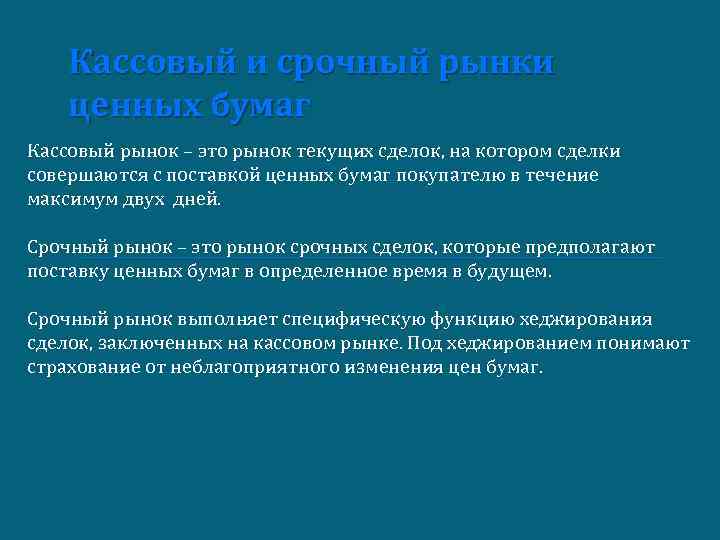 Кассовый и срочный рынки ценных бумаг

Кассовый рынок – это рынок текущих сделок, на котором сделки совершаются с поставкой ценных бумаг покупателю в течение максимум двух  дней.

Срочный рынок – это рынок срочных сделок, которые предполагают поставку ценных бумаг в определенное время в будущем.

Срочный рынок выполняет специфическую функцию хеджирования сделок, заключенных на кассовом рынке. Под хеджированием понимают страхование от неблагоприятного изменения цен бумаг.